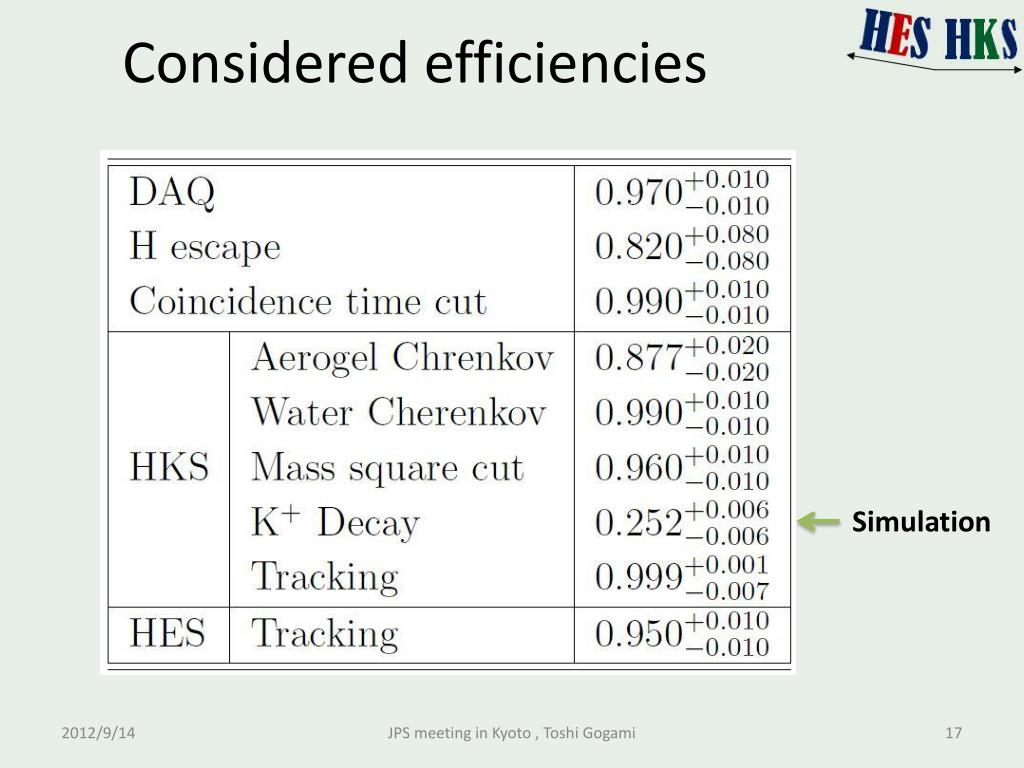 Considered efficiencies

HES HKS

| | | |
|---|---|---|
| DAQ | | $0.970^{+0.010}_{-0.010}$ |
| H escape | | $0.820^{+0.080}_{-0.080}$ |
| Coincidence time cut | | $0.990^{+0.010}_{-0.010}$ |
| HKS | Aerogel Chrenkov | $0.877^{+0.020}_{-0.020}$ |
| | Water Cherenkov | $0.990^{+0.010}_{-0.010}$ |
| | Mass square cut | $0.960^{+0.010}_{-0.010}$ |
| | $K^+$ Decay | $0.252^{+0.006}_{-0.006}$ |
| | Tracking | $0.999^{+0.001}_{-0.007}$ |
| HES | Tracking | $0.950^{+0.010}_{-0.010}$ |

Simulation

2012/9/14

JPS meeting in Kyoto , Toshi Gogami

17